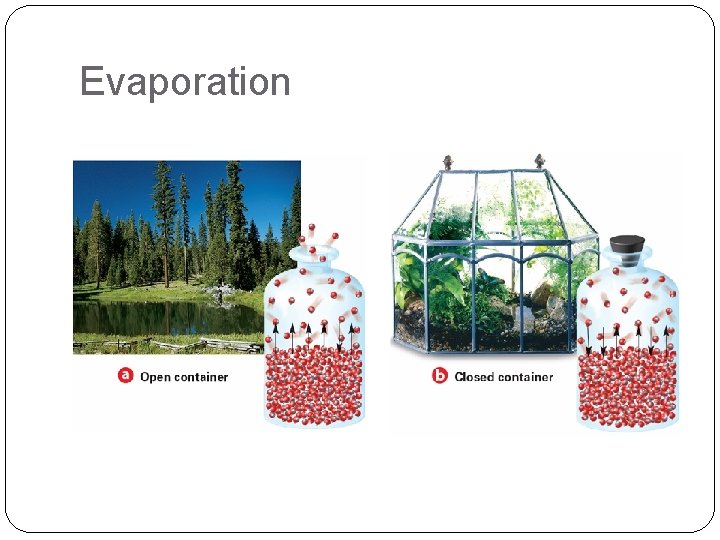 Evaporation

a Open container

b Closed container